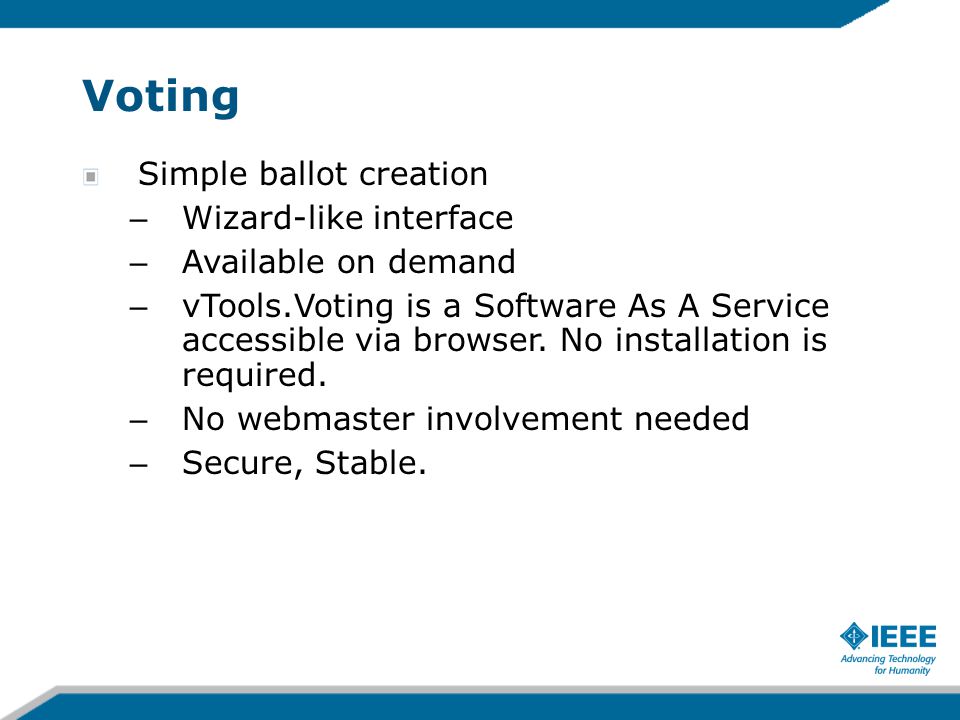 Voting

Simple ballot creation

– Wizard-like interface
– Available on demand
– vTools.Voting is a Software As A Service accessible via browser. No installation is required.
– No webmaster involvement needed
– Secure, Stable.

IEEE
Advancing Technology for Humanity